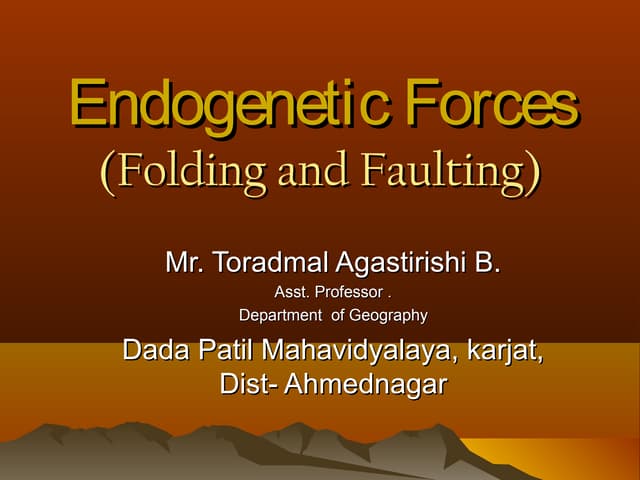 Endogenetic Forces
(Folding and Faulting)

Mr. Toradmal Agastirishi B.
Asst. Professor .
Department of Geography

Dada Patil Mahavidyalaya, karjat,
Dist- Ahmednagar